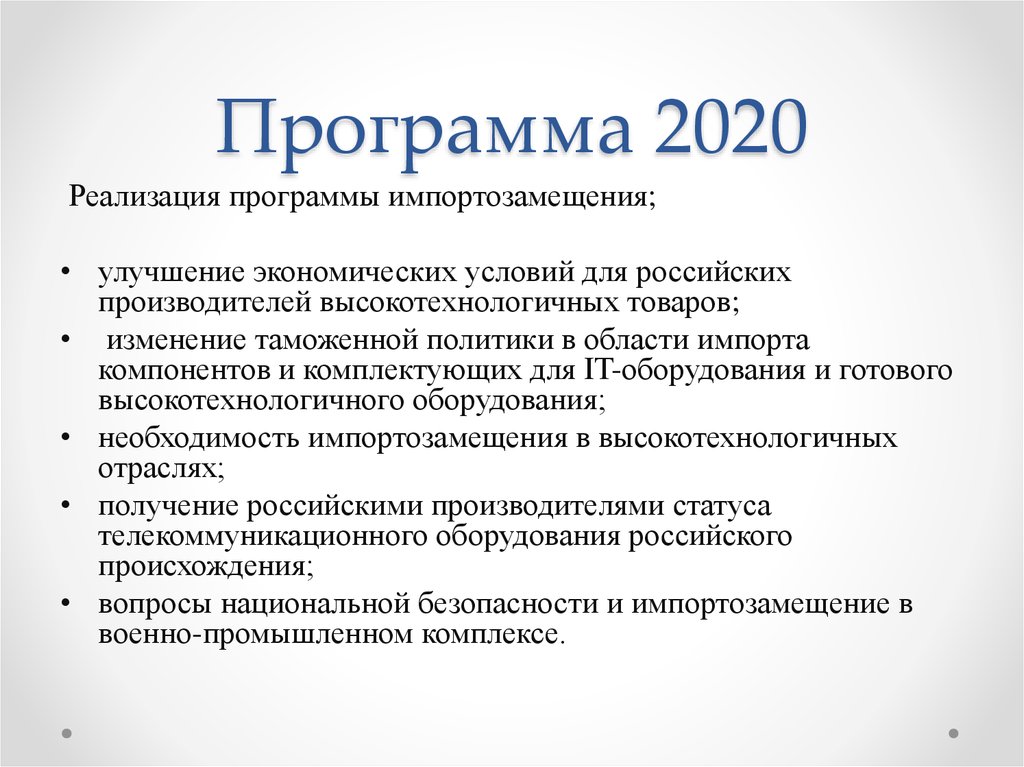 Программа 2020

Реализация программы импортозамещения;

• улучшение экономических условий для российских производителей высокотехнологичных товаров;
• изменение таможенной политики в области импорта компонентов и комплектующих для IT-оборудования и готового высокотехнологичного оборудования;
• необходимость импортозамещения в высокотехнологичных отраслях;
• получение российскими производителями статуса телекоммуникационного оборудования российского происхождения;
• вопросы национальной безопасности и импортозамещение в военно-промышленном комплексе.